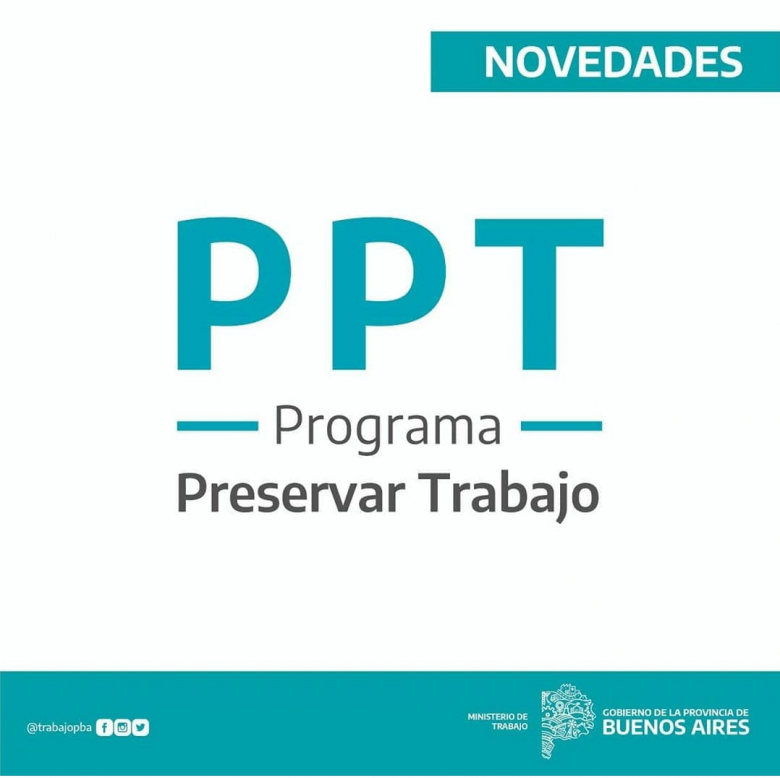 NOVEDADES

PPT

Programa
Preservar Trabajo

@trabajopba

MINISTERIO DE TRABAJO

GOBIERNO DE LA PROVINCIA DE
BUENOS AIRES